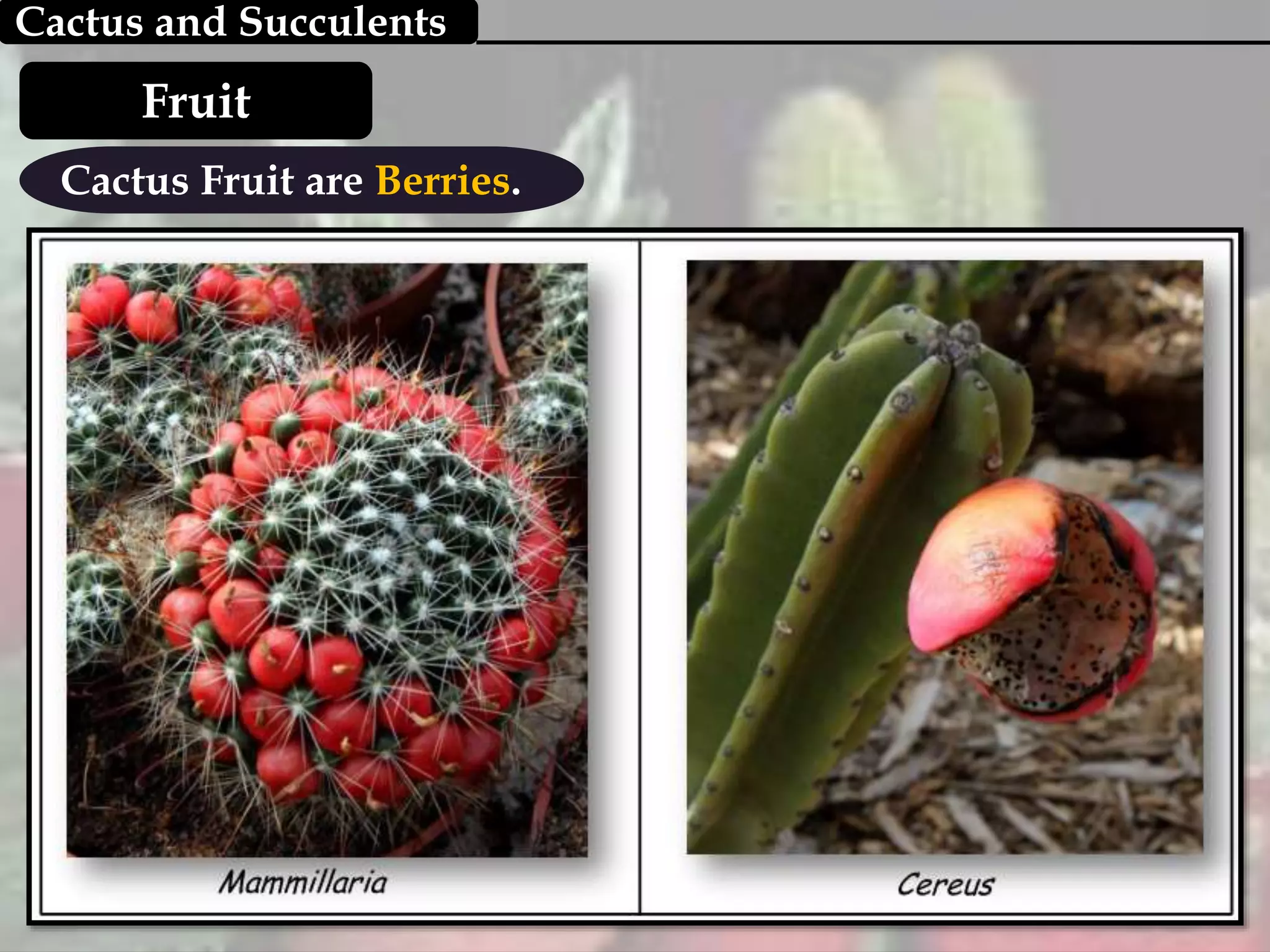 Cactus and Succulents

Fruit

Cactus Fruit are Berries.

Mammillaria

Cereus